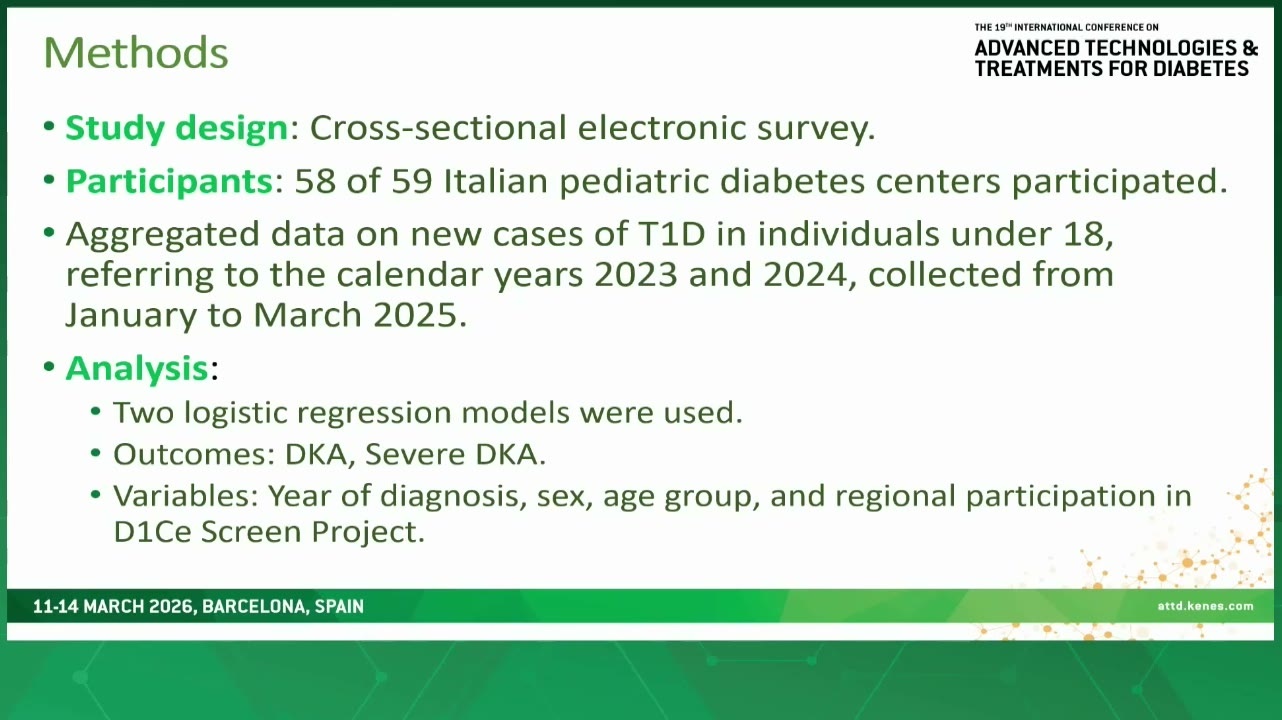 Methods

THE 19TH INTERNATIONAL CONFERENCE ON
ADVANCED TECHNOLOGIES & TREATMENTS FOR DIABETES

• Study design: Cross-sectional electronic survey.

• Participants: 58 of 59 Italian pediatric diabetes centers participated.

• Aggregated data on new cases of T1D in individuals under 18, referring to the calendar years 2023 and 2024, collected from January to March 2025.

• Analysis:
  • Two logistic regression models were used.
  • Outcomes: DKA, Severe DKA.
  • Variables: Year of diagnosis, sex, age group, and regional participation in D1Ce Screen Project.

11-14 MARCH 2026, BARCELONA, SPAIN

attd.kenes.com